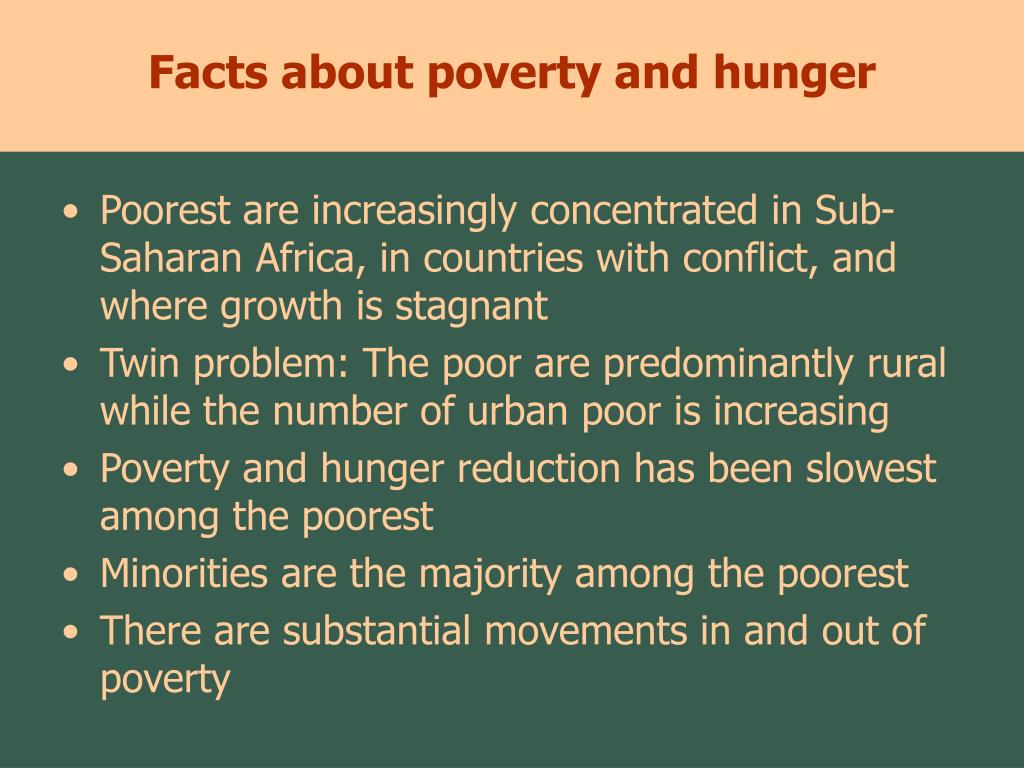 Facts about poverty and hunger

• Poorest are increasingly concentrated in Sub-Saharan Africa, in countries with conflict, and where growth is stagnant
• Twin problem: The poor are predominantly rural while the number of urban poor is increasing
• Poverty and hunger reduction has been slowest among the poorest
• Minorities are the majority among the poorest
• There are substantial movements in and out of poverty